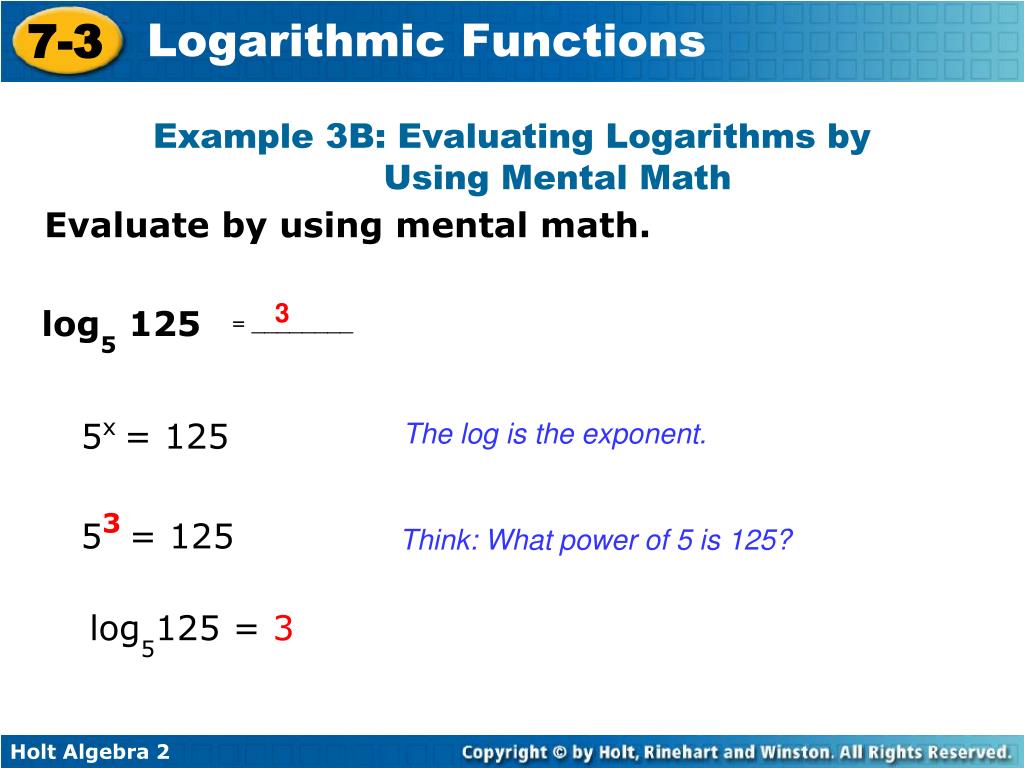 7-3 Logarithmic Functions

Example 3B: Evaluating Logarithms by Using Mental Math

Evaluate by using mental math.

$\log_5 125$ = 3

$5^x = 125$

The log is the exponent.

$5^3 = 125$

Think: What power of 5 is 125?

$\log_5 125 = 3$

Holt Algebra 2

Copyright © by Holt, Rinehart and Winston. All Rights Reserved.